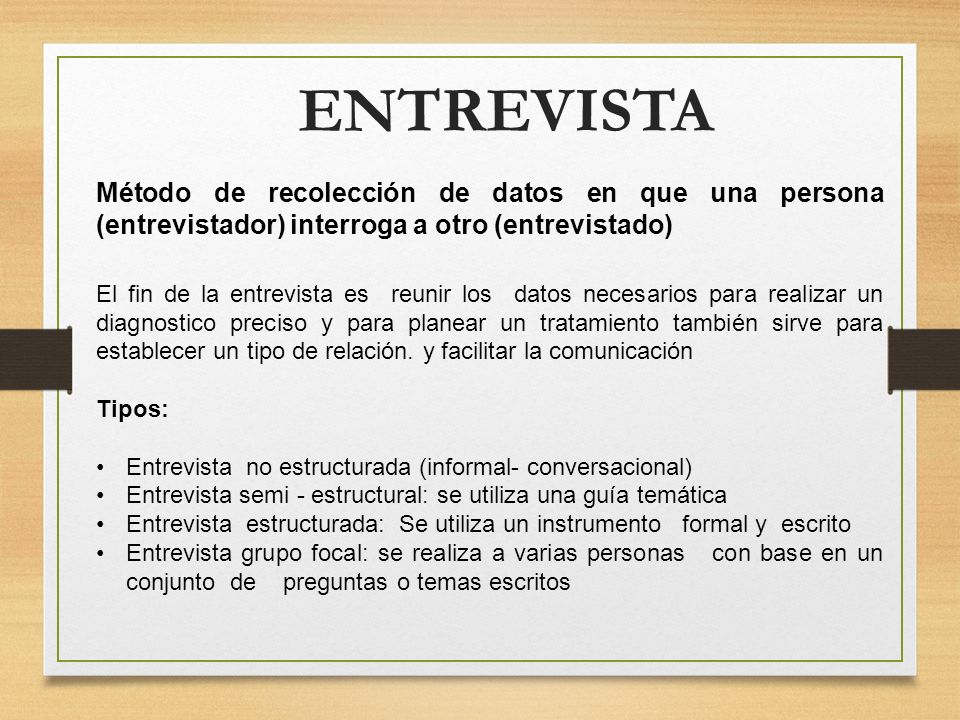 ENTREVISTA

Método de recolección de datos en que una persona (entrevistador) interroga a otro (entrevistado)

El fin de la entrevista es reunir los datos necesarios para realizar un diagnostico preciso y para planear un tratamiento también sirve para establecer un tipo de relación. y facilitar la comunicación

Tipos:

• Entrevista no estructurada (informal- conversacional)
• Entrevista semi - estructural: se utiliza una guía temática
• Entrevista estructurada: Se utiliza un instrumento formal y escrito
• Entrevista grupo focal: se realiza a varias personas con base en un conjunto de preguntas o temas escritos